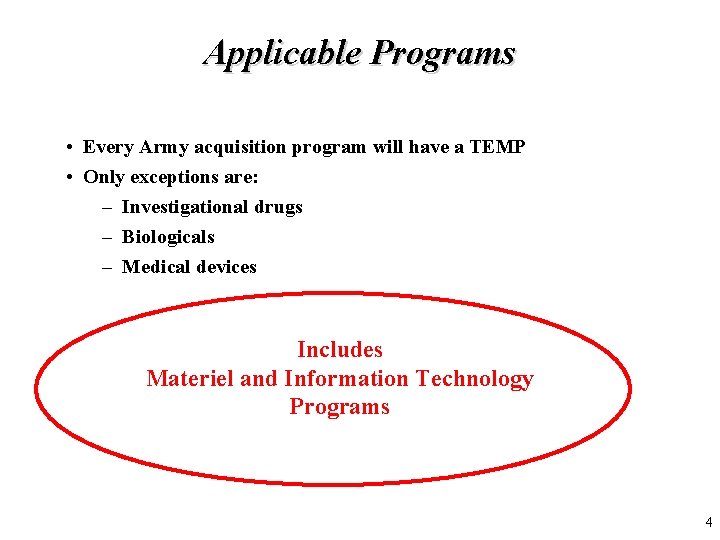 Applicable Programs

• Every Army acquisition program will have a TEMP
• Only exceptions are:
– Investigational drugs
– Biologicals
– Medical devices

Includes
Materiel and Information Technology
Programs

4